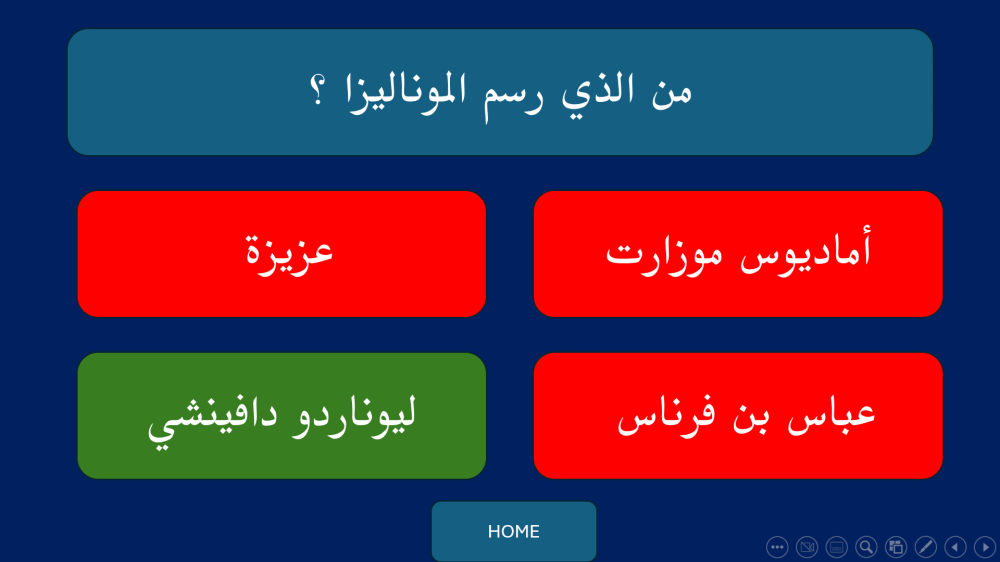 من الذي رسم الموناليزا ؟

أماديوس موزارت

عزيزة

عباس بن فرناس

ليوناردو دافينشي

HOME